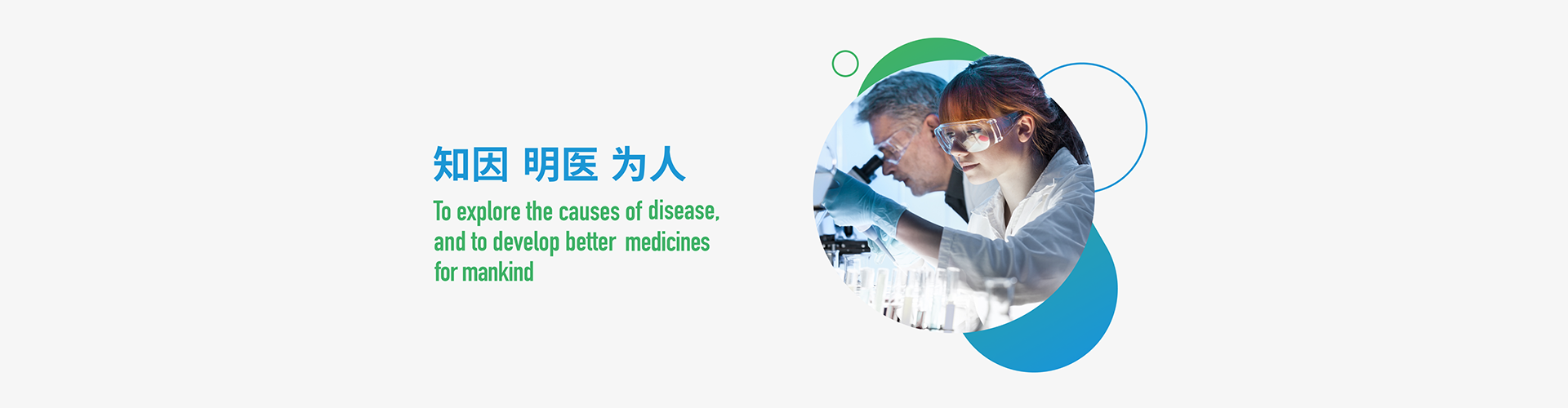 知因 明医 为人

To explore the causes of disease, and to develop better medicines for mankind